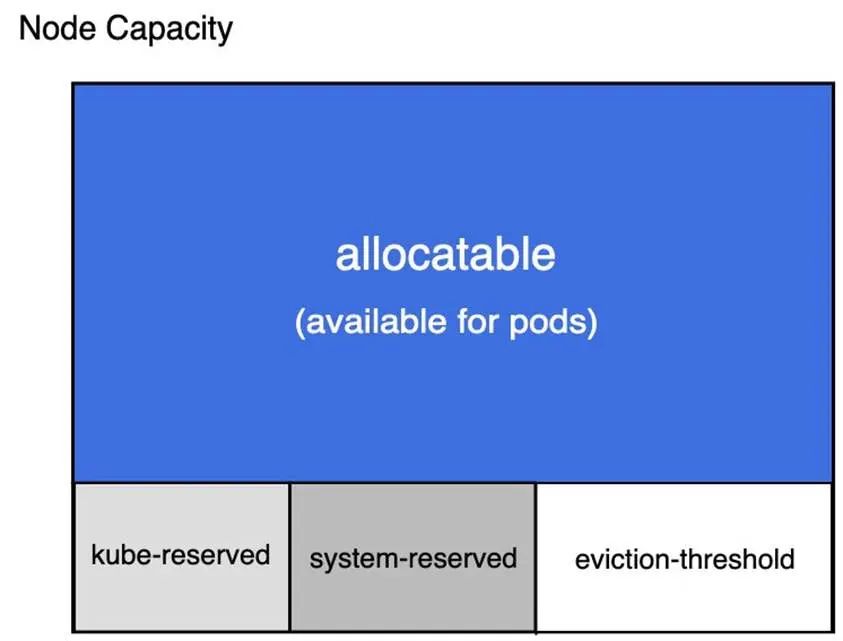 Node Capacity

allocatable

(available for pods)

kube-reserved

system-reserved

eviction-threshold